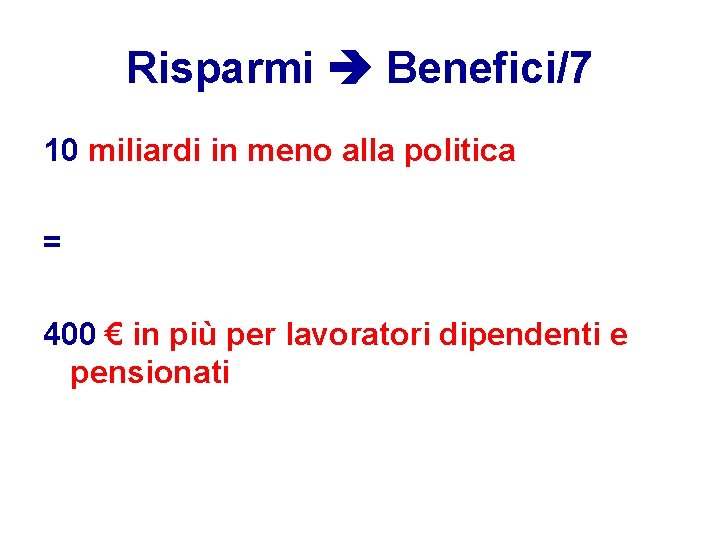 Risparmi ➔ Benefici/7

10 miliardi in meno alla politica

=

400 € in più per lavoratori dipendenti e pensionati